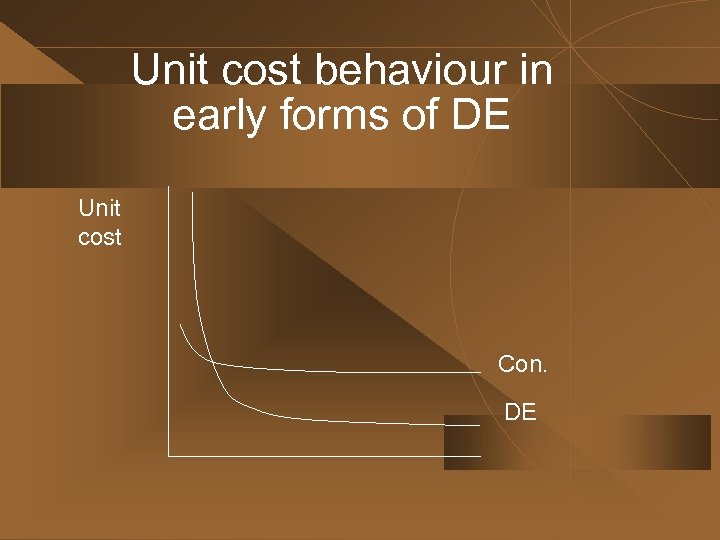 Unit cost behaviour in early forms of DE

Unit cost

Con.

DE